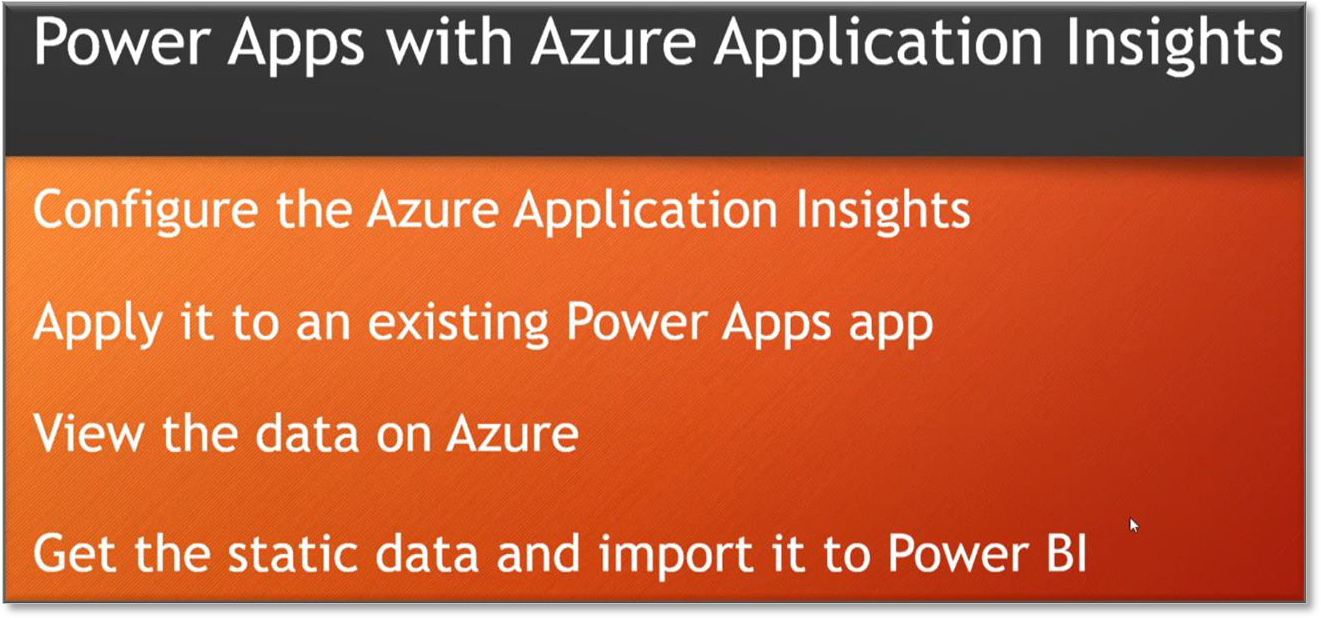 Power Apps with Azure Application Insights

Configure the Azure Application Insights

Apply it to an existing Power Apps app

View the data on Azure

Get the static data and import it to Power BI